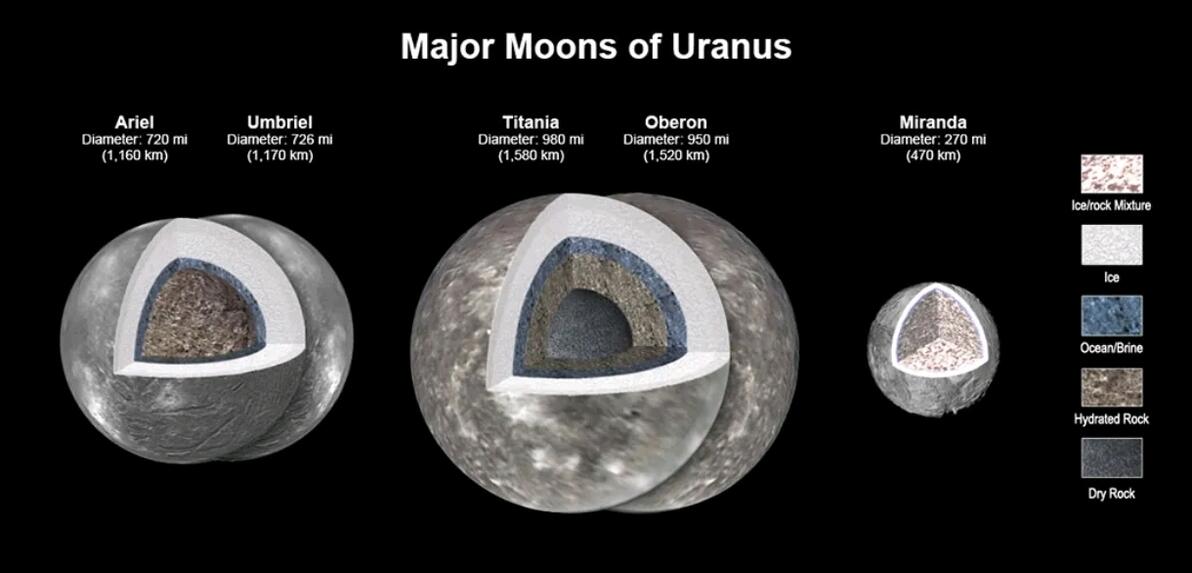 Major Moons of Uranus

Ariel
Diameter: 720 mi
(1,160 km)

Umbriel
Diameter: 726 mi
(1,170 km)

Titania
Diameter: 980 mi
(1,580 km)

Oberon
Diameter: 950 mi
(1,520 km)

Miranda
Diameter: 270 mi
(470 km)

Ice/rock Mixture

Ice

Ocean/Brine

Hydrated Rock

Dry Rock